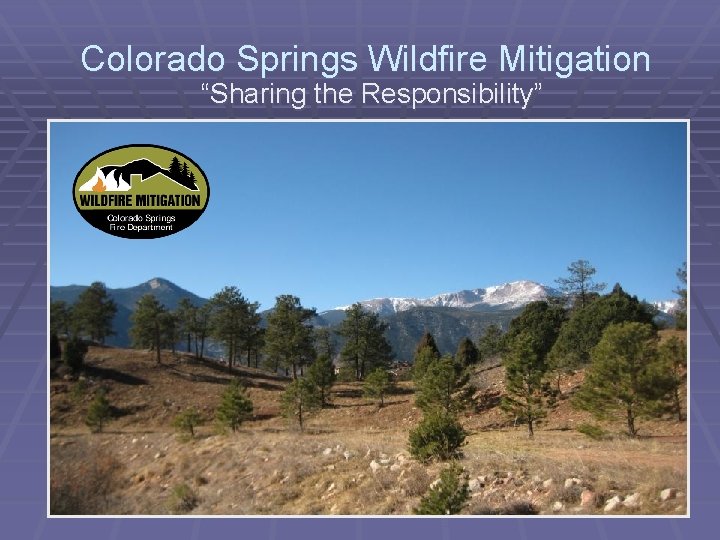 Colorado Springs Wildfire Mitigation
“Sharing the Responsibility”

WILDFIRE MITIGATION
Colorado Springs
Fire Department